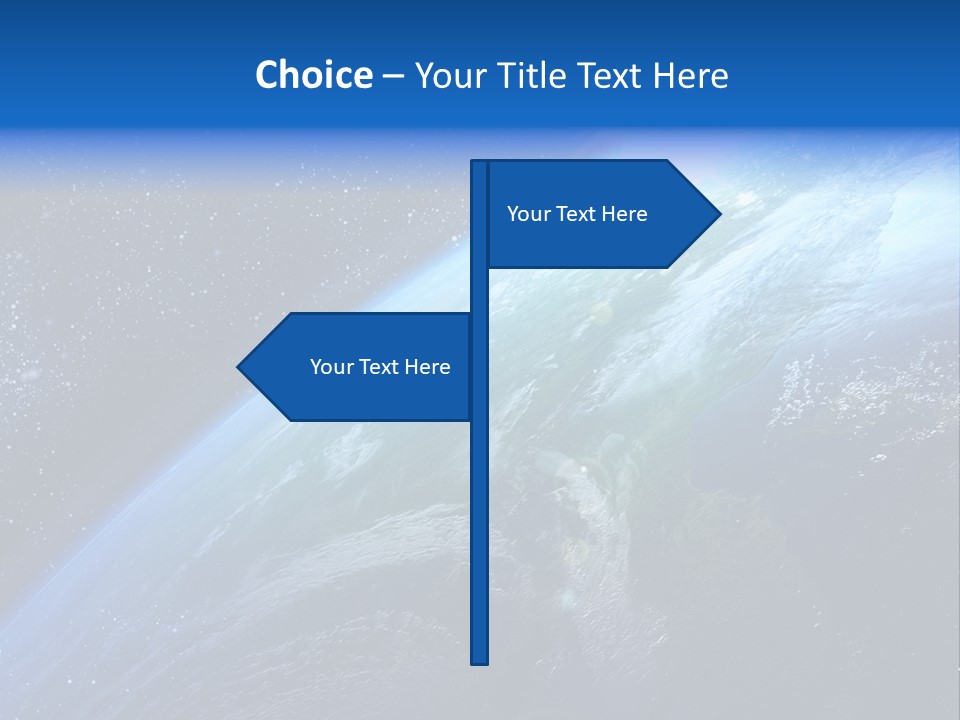 Choice – Your Title Text Here

Your Text Here

Your Text Here